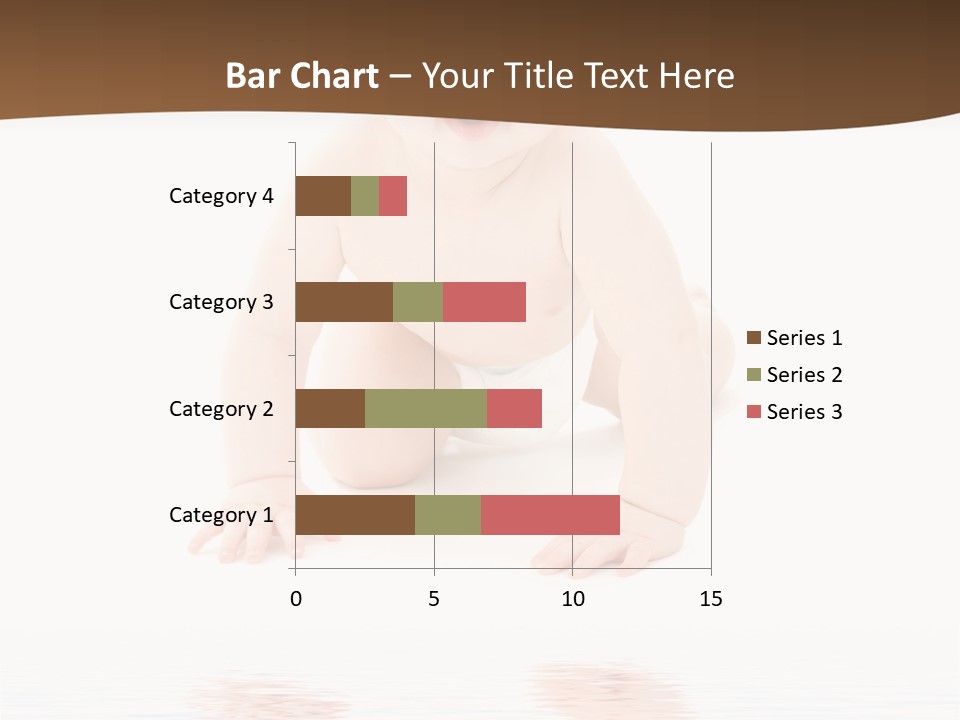 Bar Chart – Your Title Text Here

Category 4
Category 3
Category 2
Category 1

0
5
10
15

Series 1
Series 2
Series 3